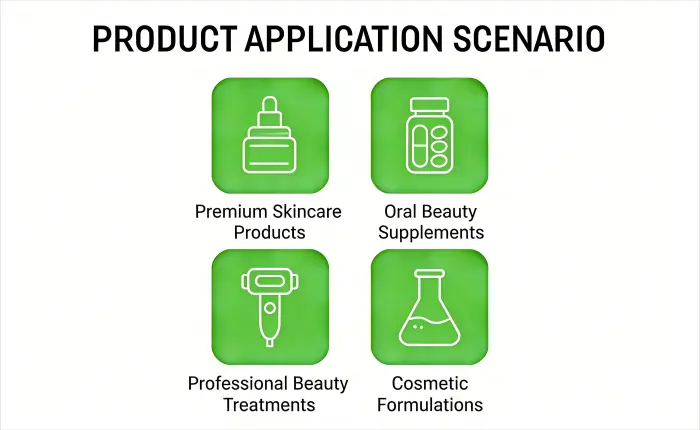 PRODUCT APPLICATION SCENARIO

Premium Skincare Products

Oral Beauty Supplements

Professional Beauty Treatments

Cosmetic Formulations